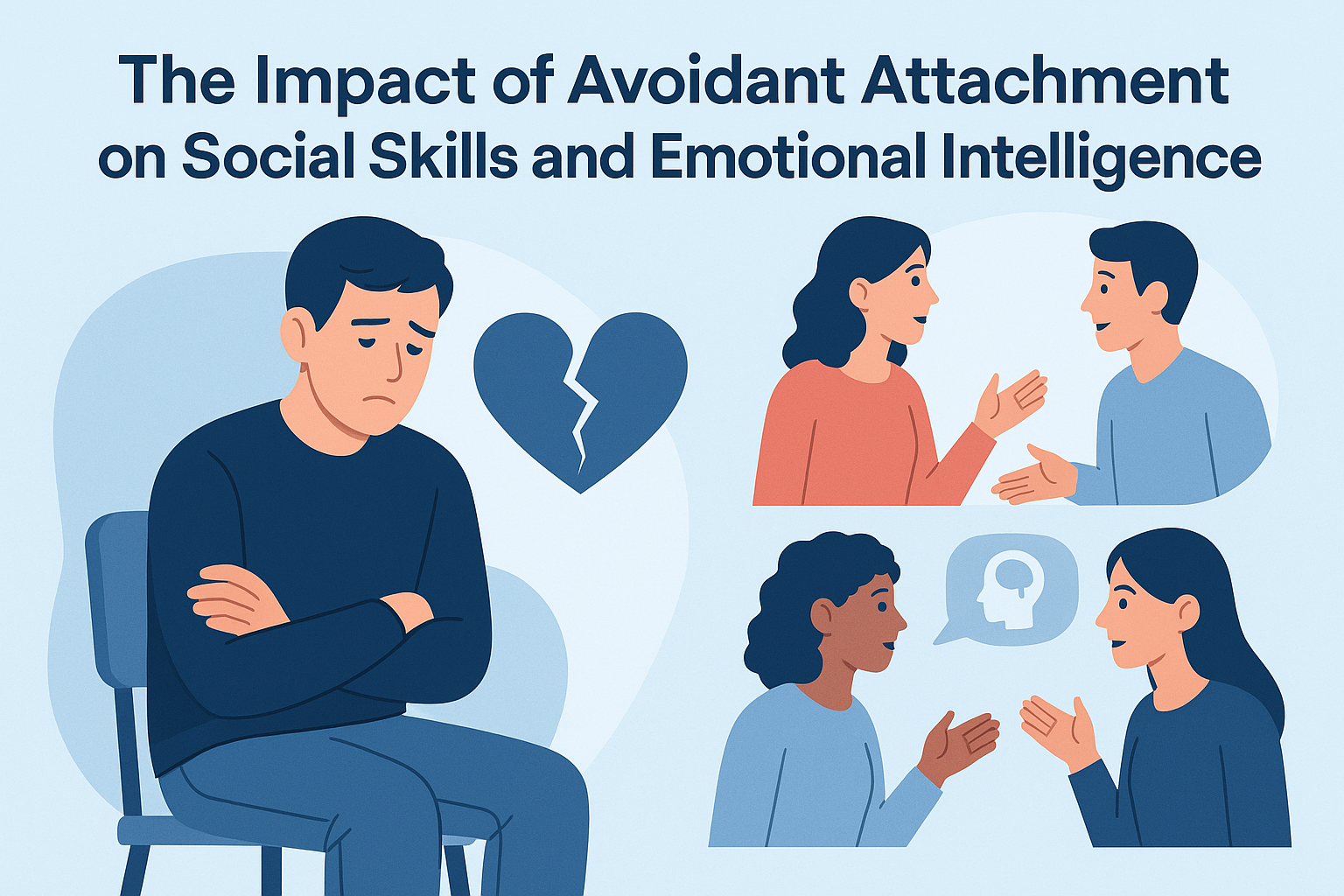 The Impact of Avoidant Attachment on Social Skills and Emotional Intelligence